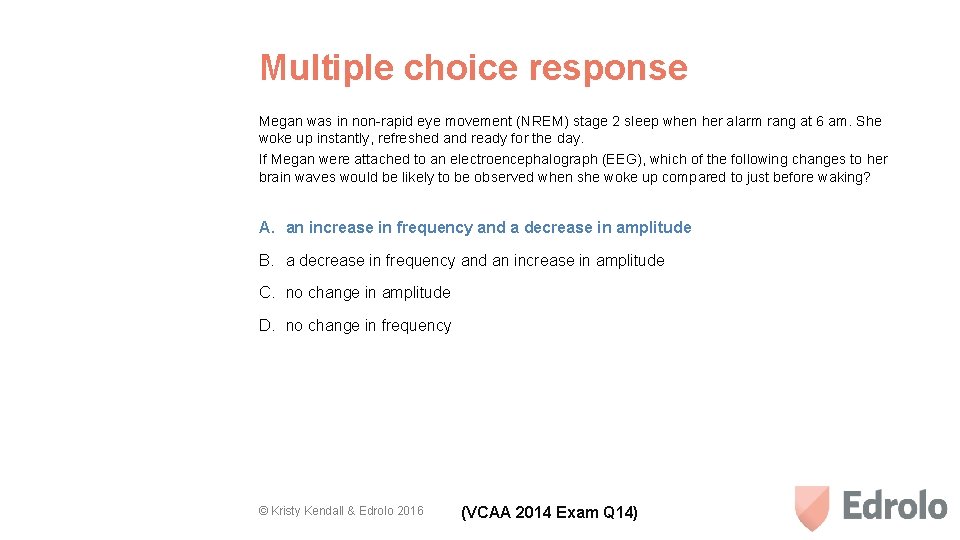 Multiple choice response

Megan was in non-rapid eye movement (NREM) stage 2 sleep when her alarm rang at 6 am. She woke up instantly, refreshed and ready for the day.
If Megan were attached to an electroencephalograph (EEG), which of the following changes to her brain waves would be likely to be observed when she woke up compared to just before waking?

A. an increase in frequency and a decrease in amplitude

B. a decrease in frequency and an increase in amplitude

C. no change in amplitude

D. no change in frequency

© Kristy Kendall & Edrolo 2016

(VCAA 2014 Exam Q14)

Edrolo